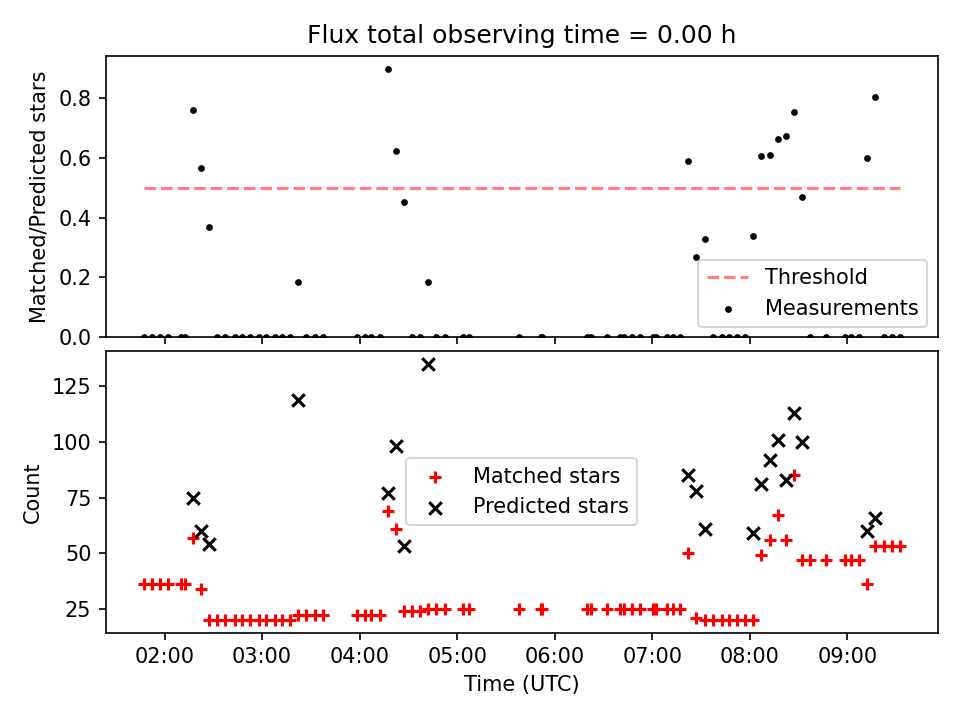 Flux total observing time = 0.00 h

Matched/Predicted stars

0.8
0.6
0.4
0.2
0.0

Threshold
Measurements

Count

125
100
75
50
25

Matched stars
Predicted stars

02:00
03:00
04:00
05:00
06:00
07:00
08:00
09:00

Time (UTC)